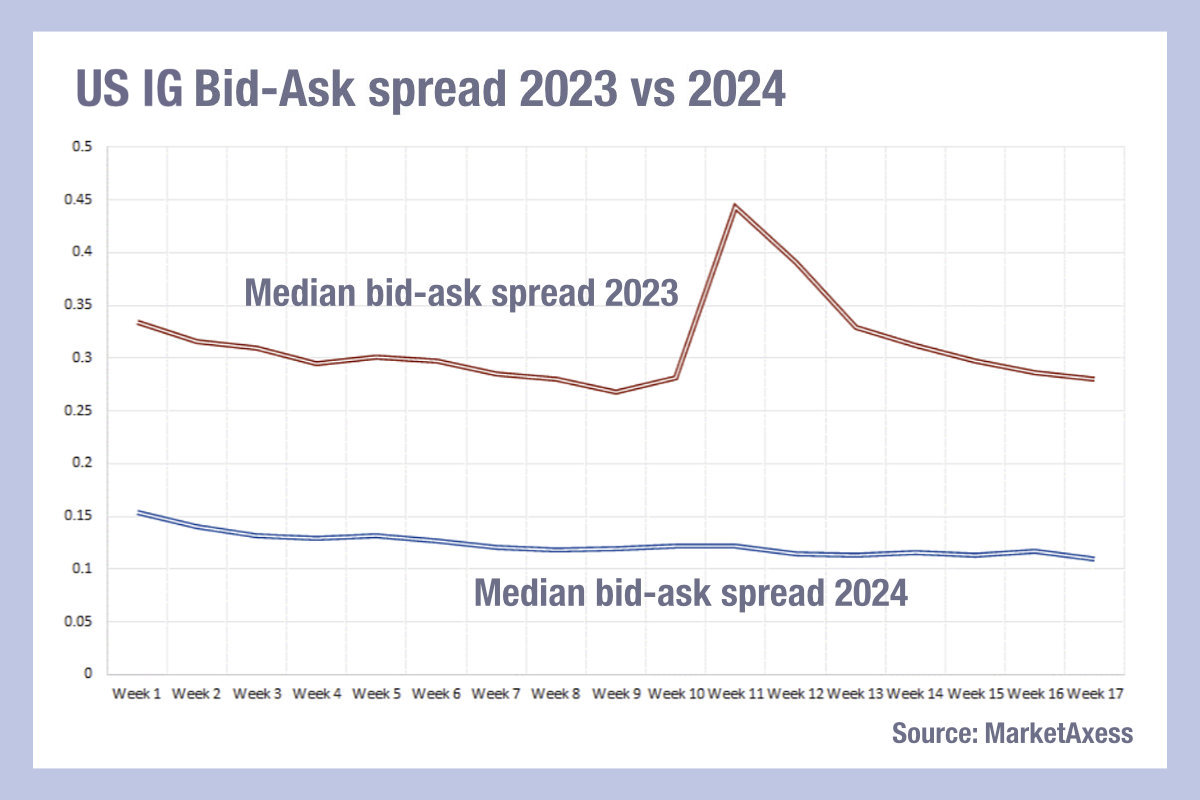 US IG Bid-Ask spread 2023 vs 2024

0.5
0.45
0.4
0.35
0.3
0.25
0.2
0.15
0.1
0.05
0

Median bid-ask spread 2023

Median bid-ask spread 2024

Week 1 Week 2 Week 3 Week 4 Week 5 Week 6 Week 7 Week 8 Week 9 Week 10 Week 11 Week 12 Week 13 Week 14 Week 15 Week 16 Week 17

Source: MarketAxess